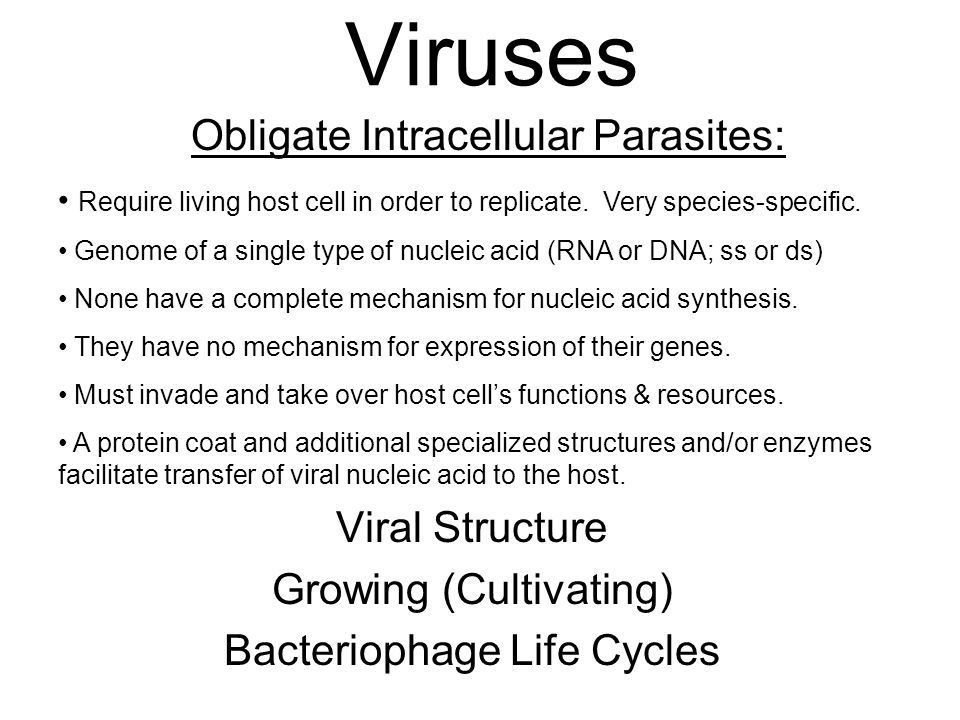 Viruses

Obligate Intracellular Parasites:

• Require living host cell in order to replicate. Very species-specific.

• Genome of a single type of nucleic acid (RNA or DNA; ss or ds)

• None have a complete mechanism for nucleic acid synthesis.

• They have no mechanism for expression of their genes.

• Must invade and take over host cell's functions & resources.

• A protein coat and additional specialized structures and/or enzymes facilitate transfer of viral nucleic acid to the host.

Viral Structure

Growing (Cultivating)

Bacteriophage Life Cycles